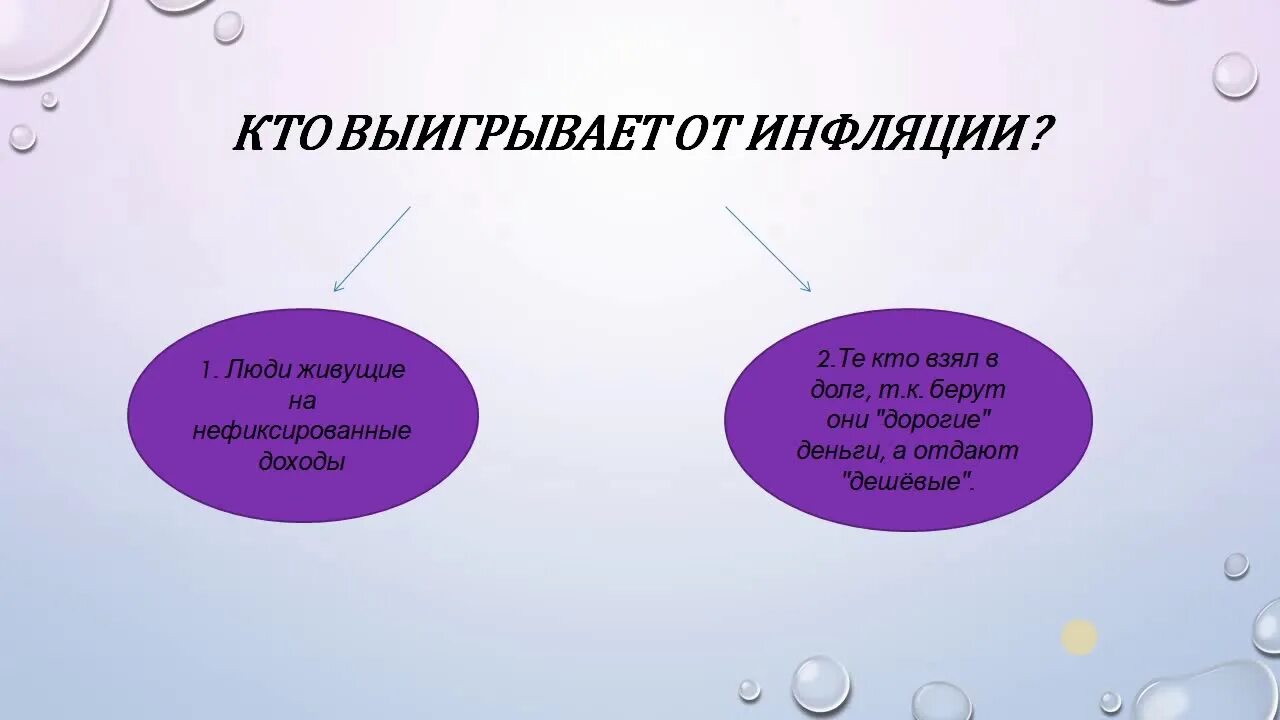 КТО ВЫИГРЫВАЕТ ОТ ИНФЛЯЦИИ?

1. Люди живущие на нефиксированные доходы

2.Те кто взял в долг, т.к. берут они "дорогие" деньги, а отдают "дешёвые".